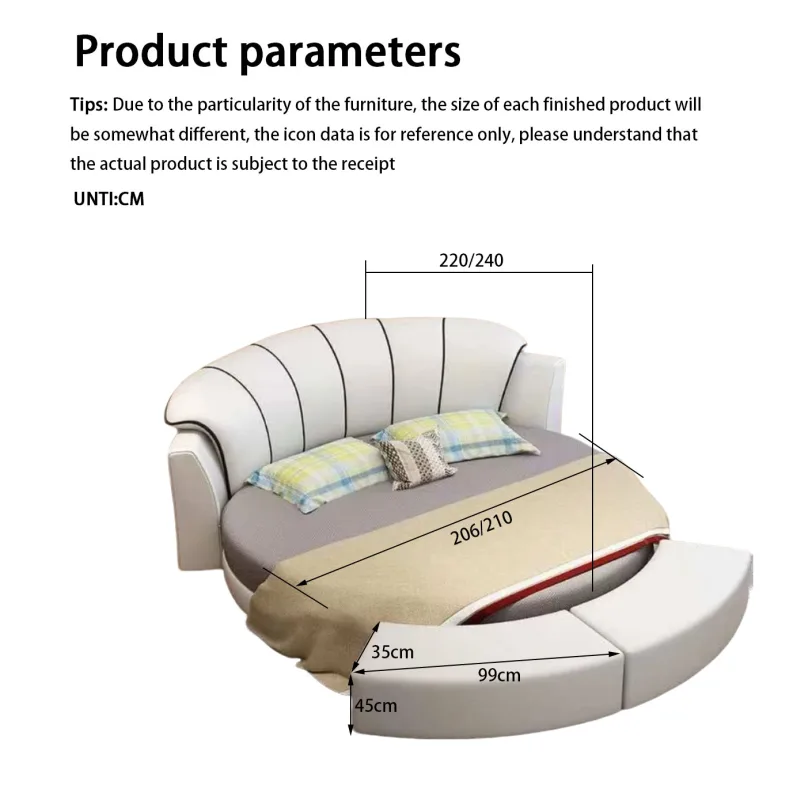 Product parameters

Tips: Due to the particularity of the furniture, the size of each finished product will be somewhat different, the icon data is for reference only, please understand that the actual product is subject to the receipt

UNTI:CM

220/240

206/210

35cm

99cm

45cm